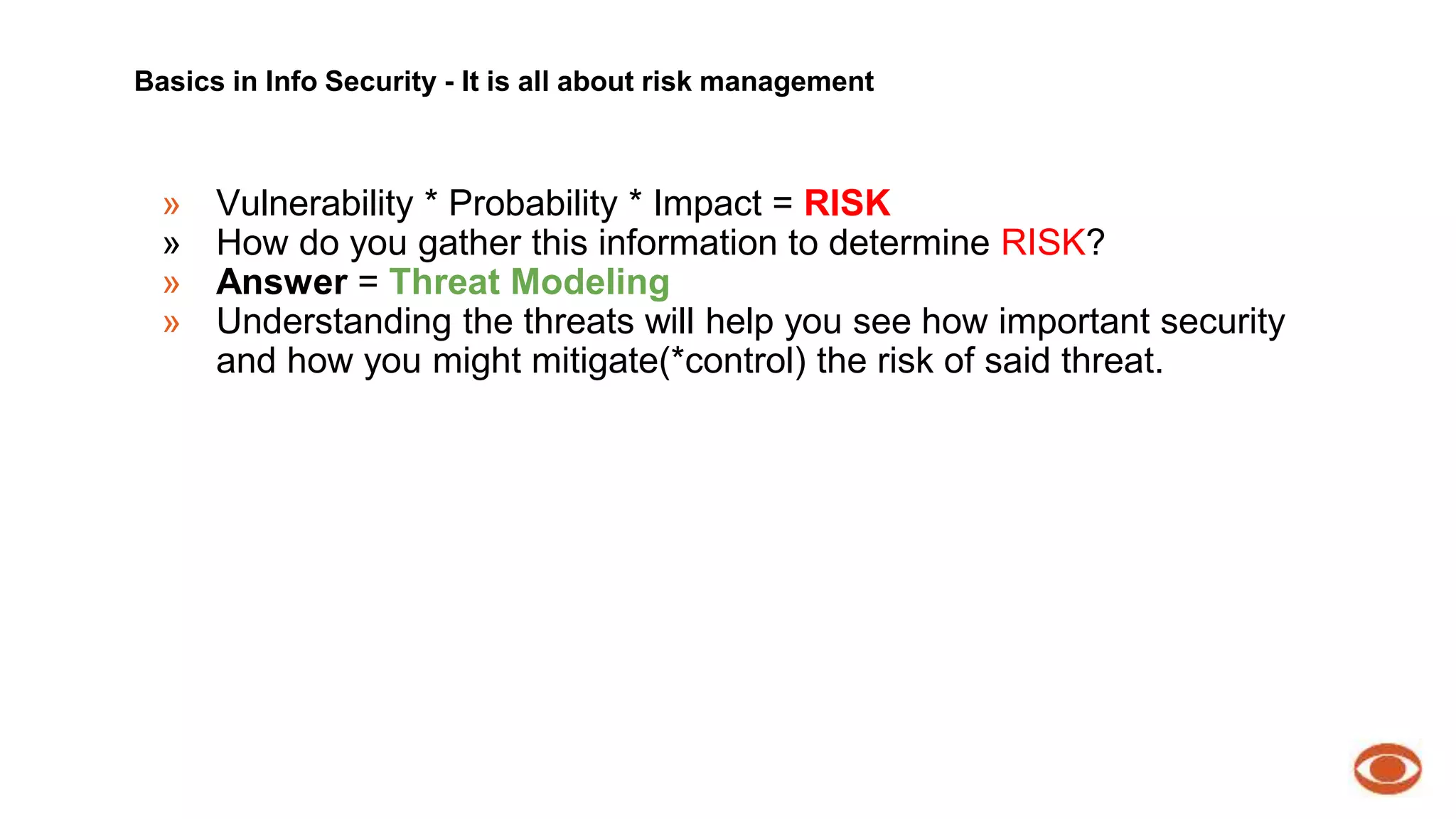 Basics in Info Security - It is all about risk management

» Vulnerability * Probability * Impact = RISK
» How do you gather this information to determine RISK?
» Answer = Threat Modeling
» Understanding the threats will help you see how important security and how you might mitigate(*control) the risk of said threat.